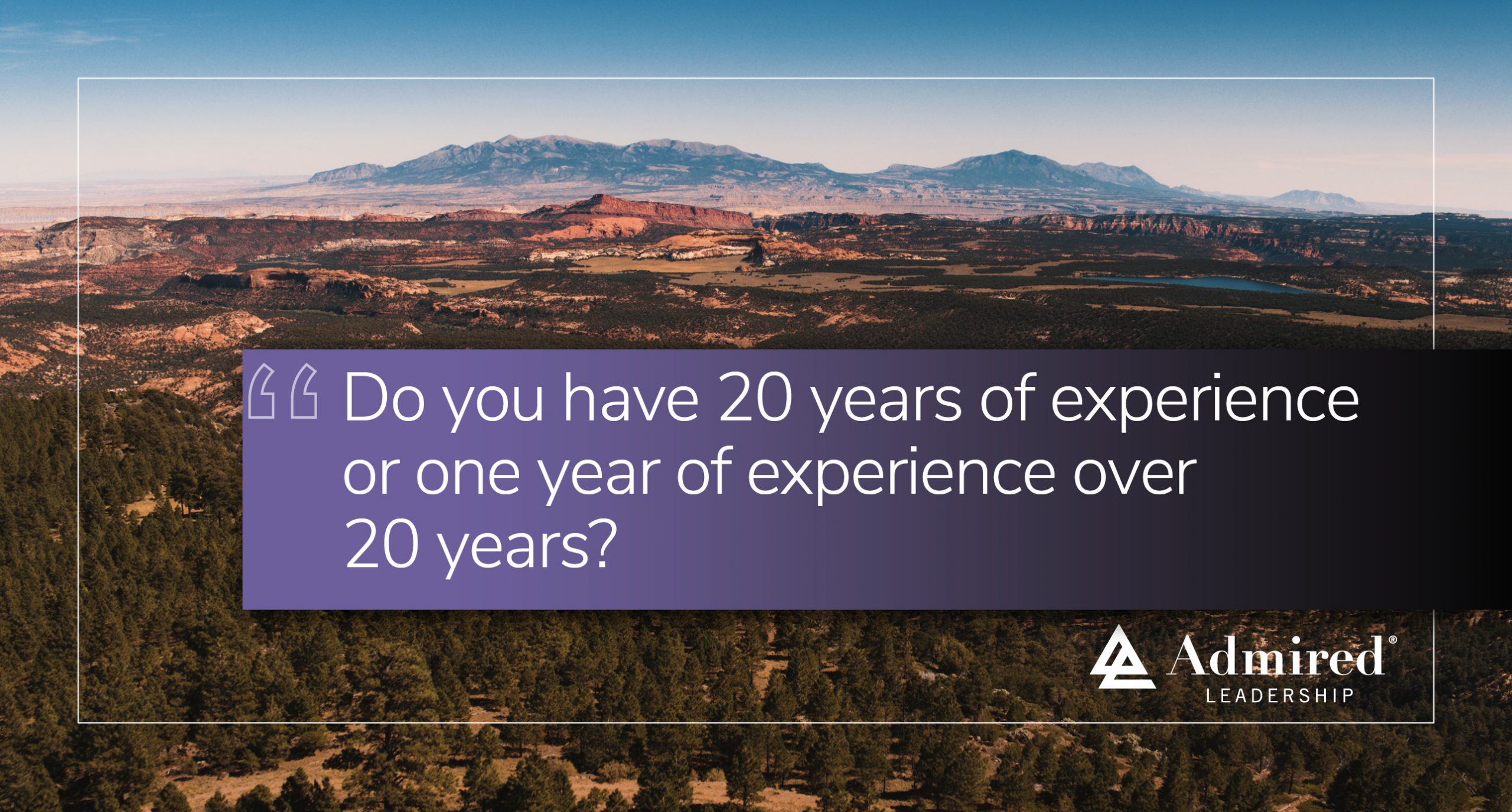 “ Do you have 20 years of experience or one year of experience over 20 years?

Admired®
LEADERSHIP